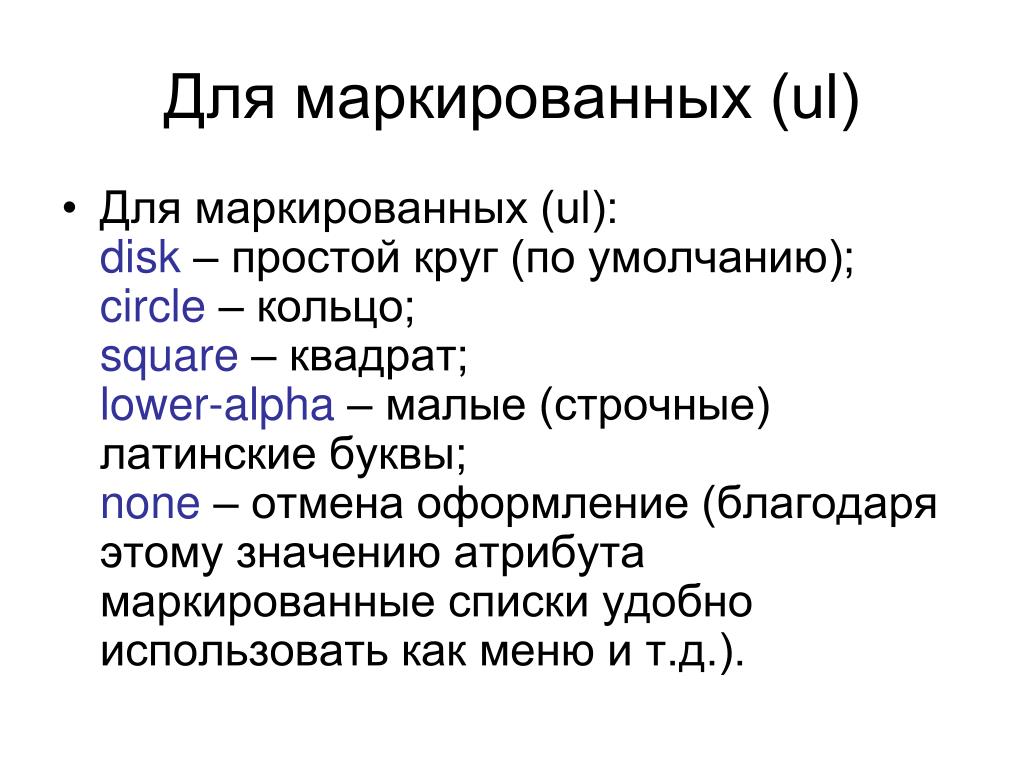 Для маркированных (ul)

• Для маркированных (ul):
disk – простой круг (по умолчанию);
circle – кольцо;
square – квадрат;
lower-alpha – малые (строчные) латинские буквы;
none – отмена оформление (благодаря этому значению атрибута маркированные списки удобно использовать как меню и т.д.).